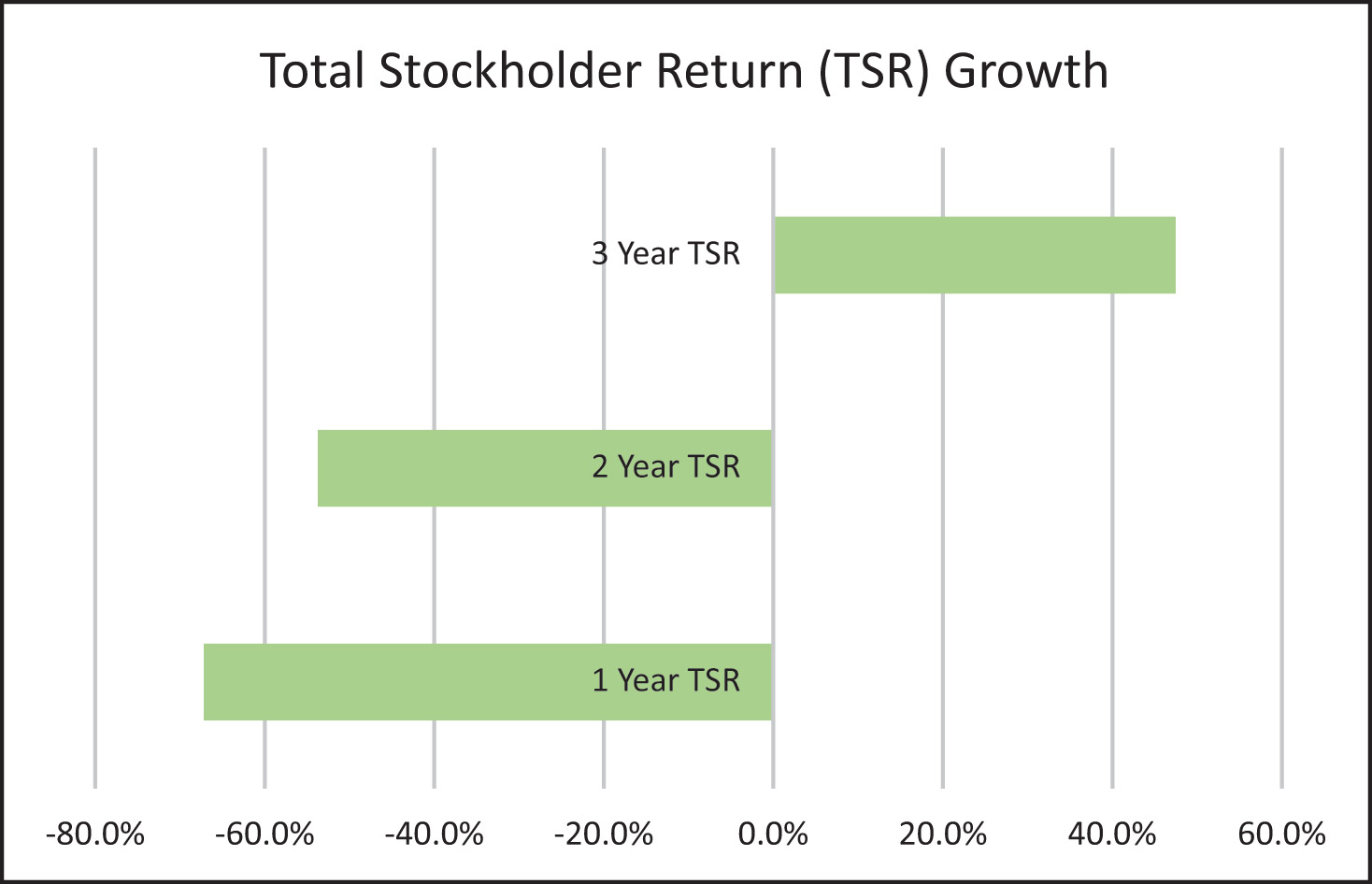 Total Stockholder Return (TSR) Growth

3 Year TSR

2 Year TSR

1 Year TSR

-80.0% -60.0% -40.0% -20.0% 0.0% 20.0% 40.0% 60.0%